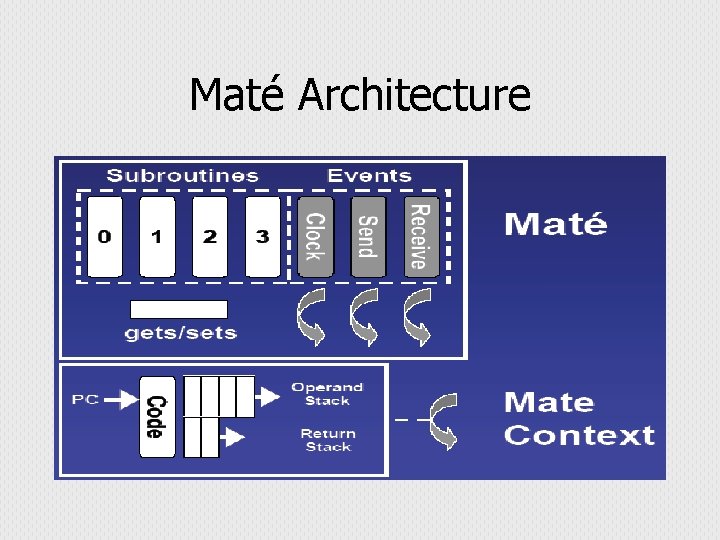 Maté Architecture

Subroutines

Events

0

1

2

3

Clock

Send

Receive

gets/sets

Maté

PC

Code

Operand Stack

Return Stack

Mate Context